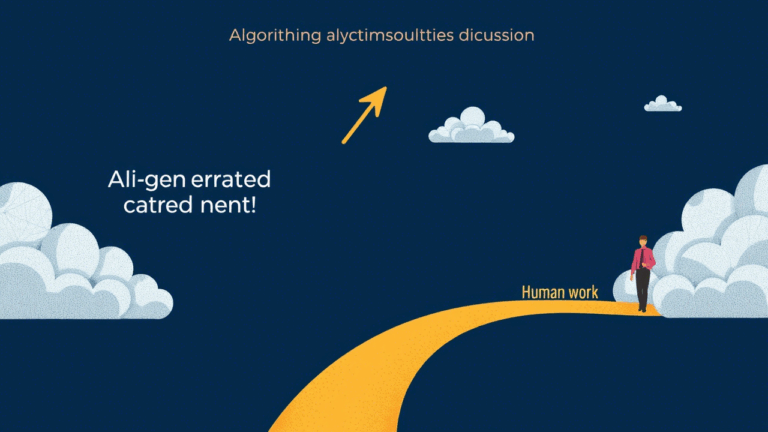 Algorithing alyctimsoultties dicussion

Ali-gen errated catred nent!

Human work